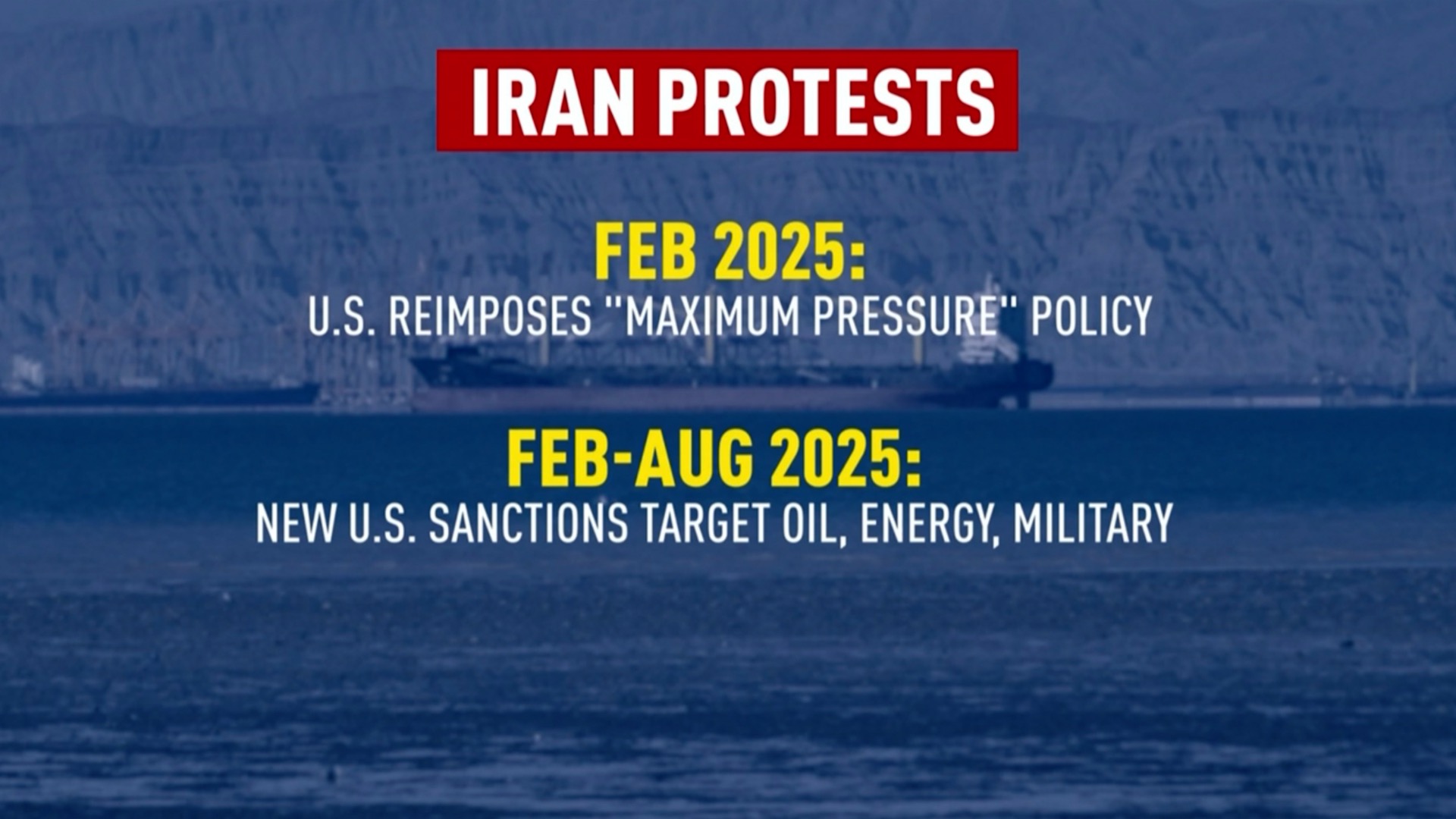 IRAN PROTESTS

FEB 2025:
U.S. REIMPOSES "MAXIMUM PRESSURE" POLICY

FEB-AUG 2025:
NEW U.S. SANCTIONS TARGET OIL, ENERGY, MILITARY